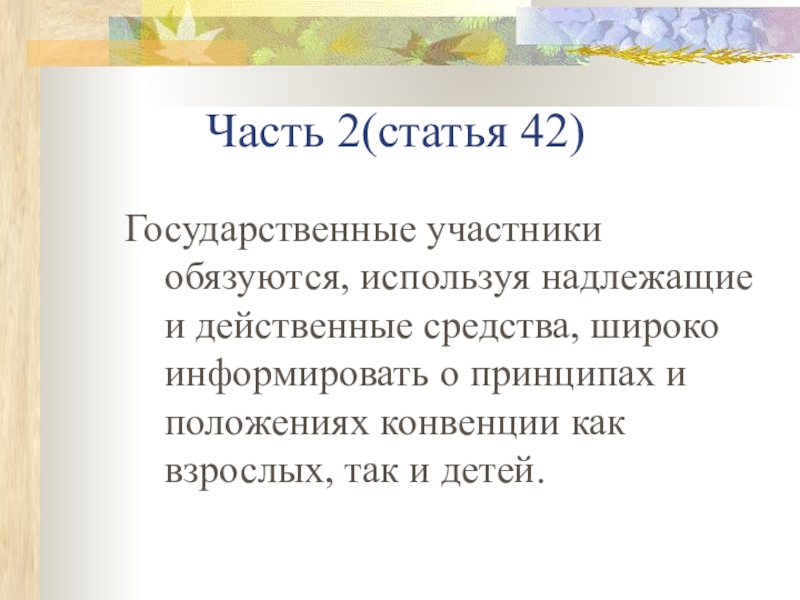 Часть 2(статья 42)

Государственные участники обязуются, используя надлежащие и действенные средства, широко информировать о принципах и положениях конвенции как взрослых, так и детей.